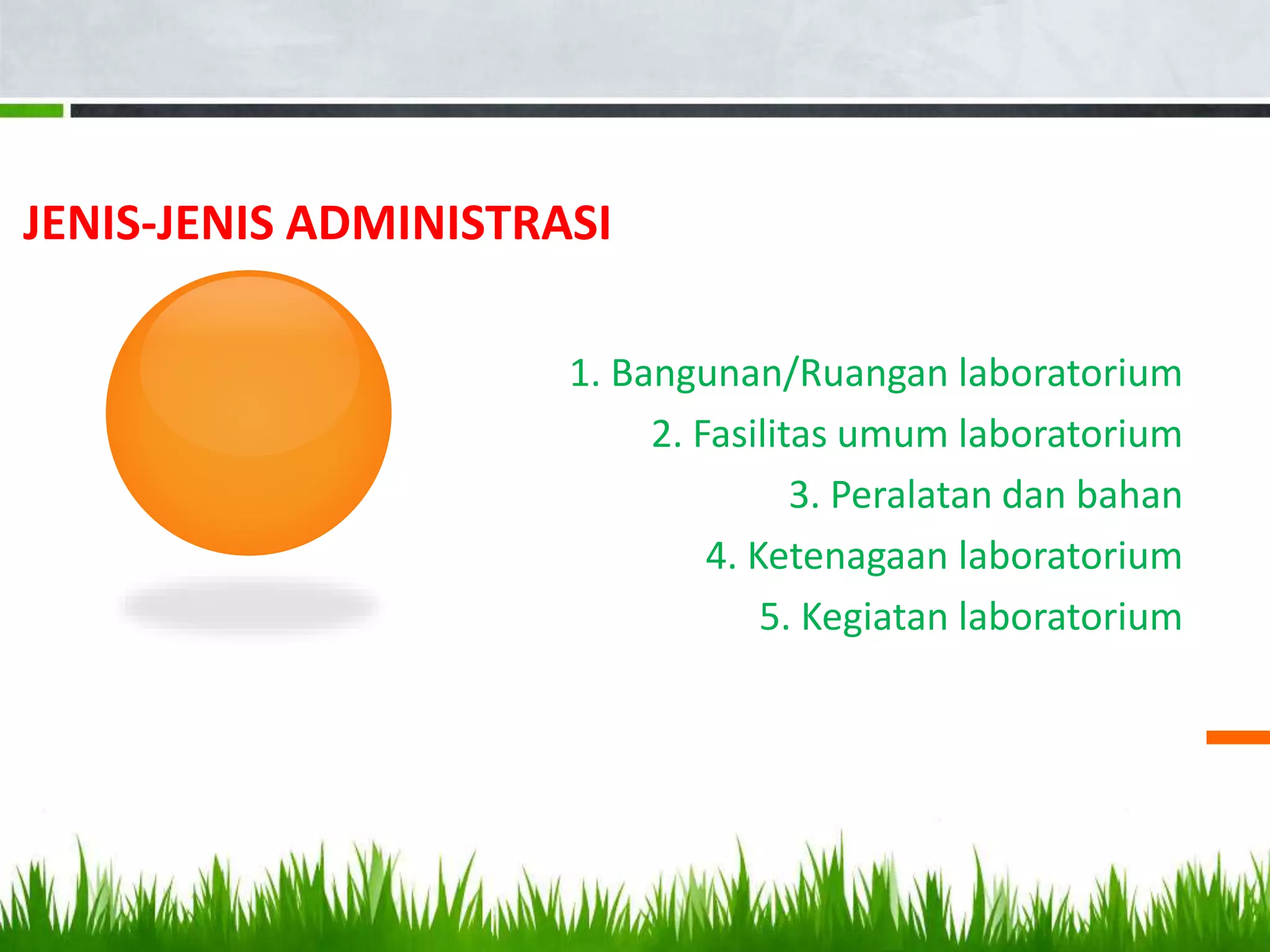 JENIS-JENIS ADMINISTRASI

1. Bangunan/Ruangan laboratorium
2. Fasilitas umum laboratorium
3. Peralatan dan bahan
4. Ketenagaan laboratorium
5. Kegiatan laboratorium